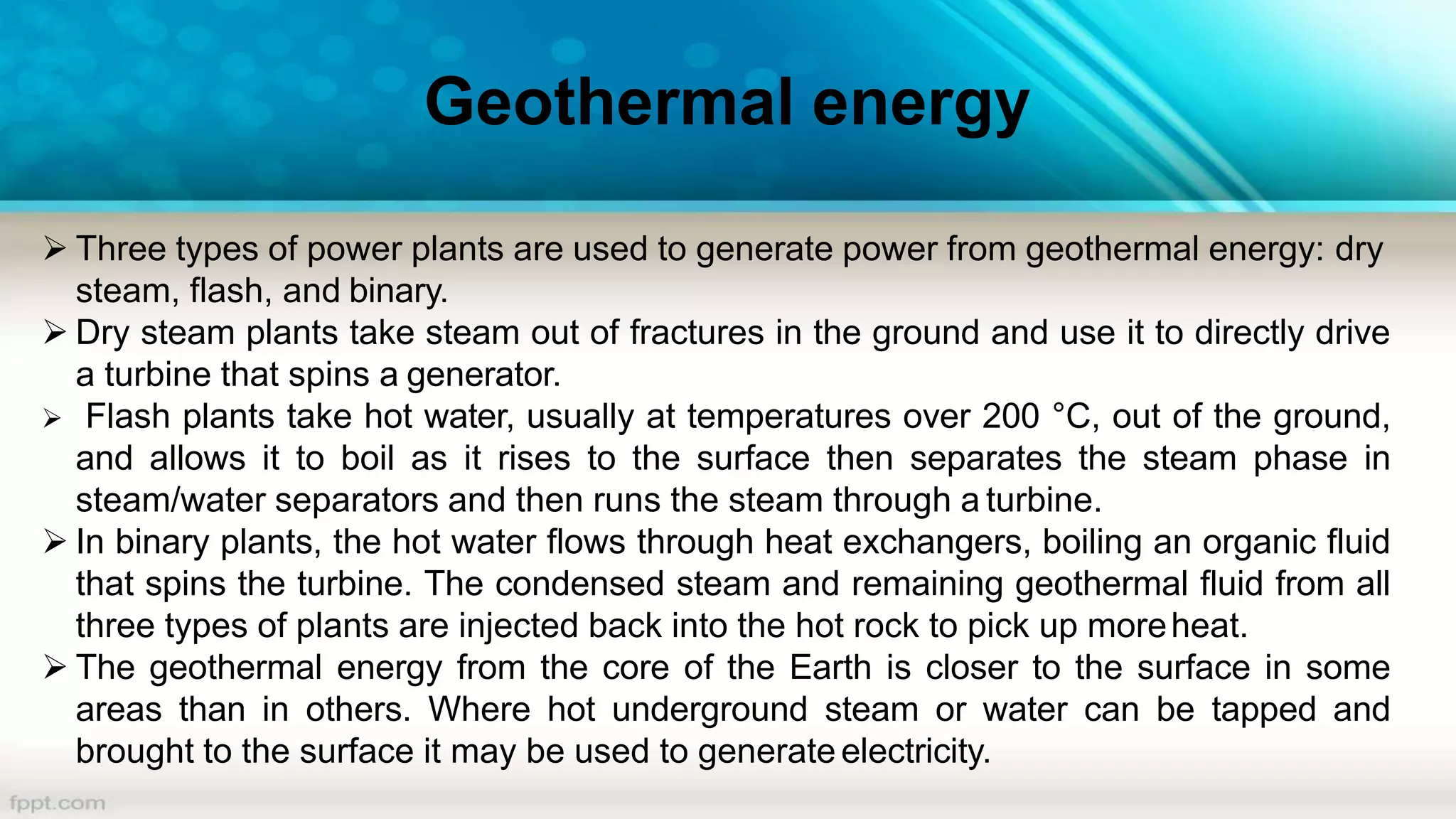 Geothermal energy

➢ Three types of power plants are used to generate power from geothermal energy: dry steam, flash, and binary.
➢ Dry steam plants take steam out of fractures in the ground and use it to directly drive a turbine that spins a generator.
➢ Flash plants take hot water, usually at temperatures over 200 °C, out of the ground, and allows it to boil as it rises to the surface then separates the steam phase in steam/water separators and then runs the steam through a turbine.
➢ In binary plants, the hot water flows through heat exchangers, boiling an organic fluid that spins the turbine. The condensed steam and remaining geothermal fluid from all three types of plants are injected back into the hot rock to pick up more heat.
➢ The geothermal energy from the core of the Earth is closer to the surface in some areas than in others. Where hot underground steam or water can be tapped and brought to the surface it may be used to generate electricity.

fppt.com